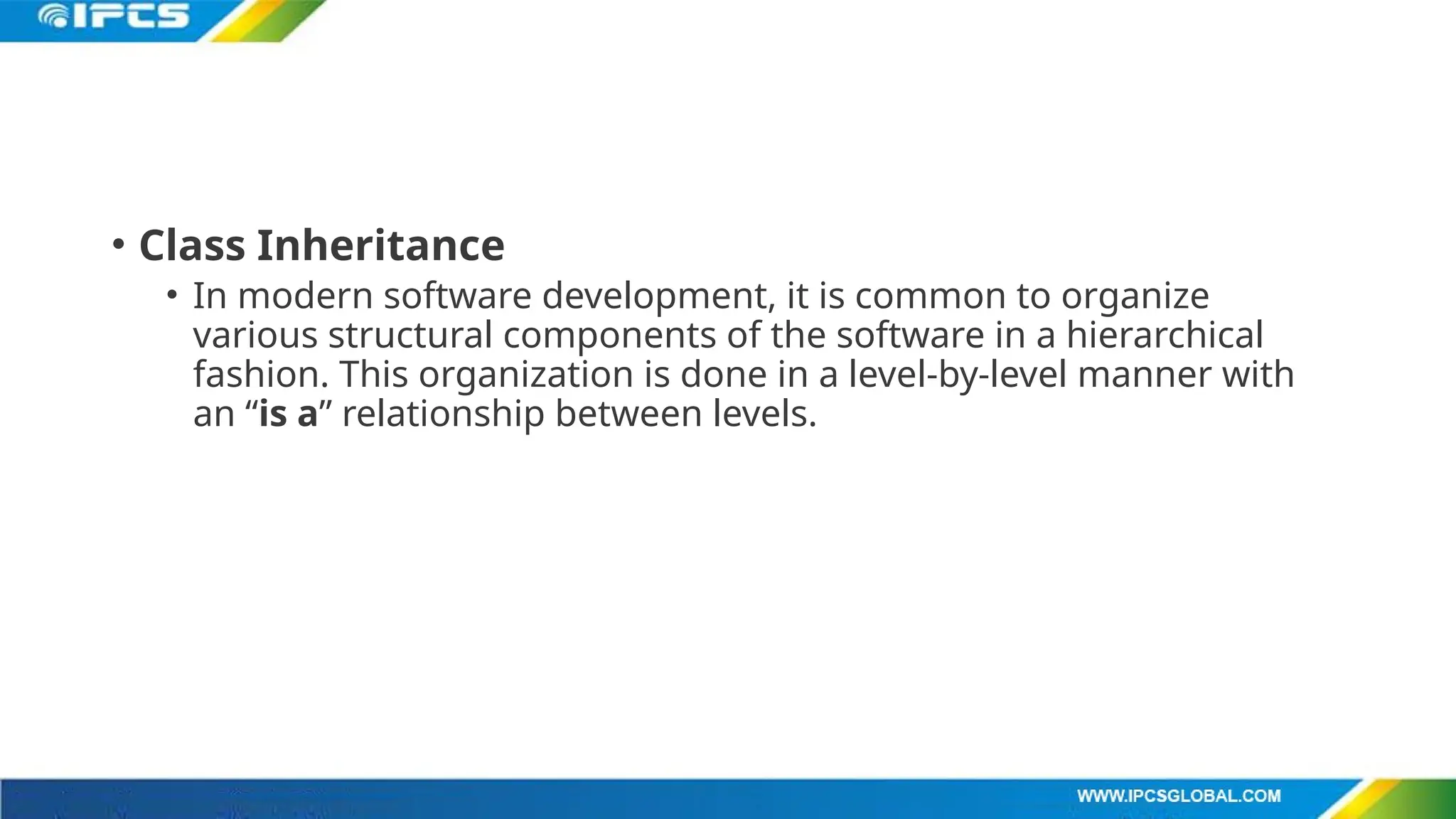 IPCS

• Class Inheritance

• In modern software development, it is common to organize various structural components of the software in a hierarchical fashion. This organization is done in a level-by-level manner with an “is a” relationship between levels.

WWW.IPCSGLOBAL.COM